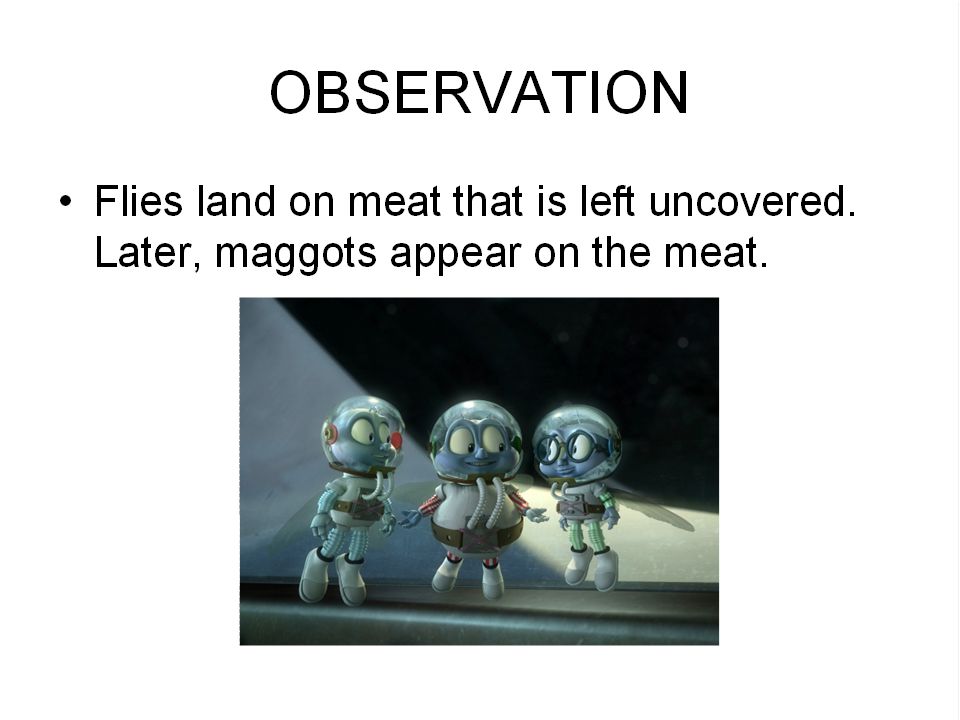 OBSERVATION

• Flies land on meat that is left uncovered. Later, maggots appear on the meat.